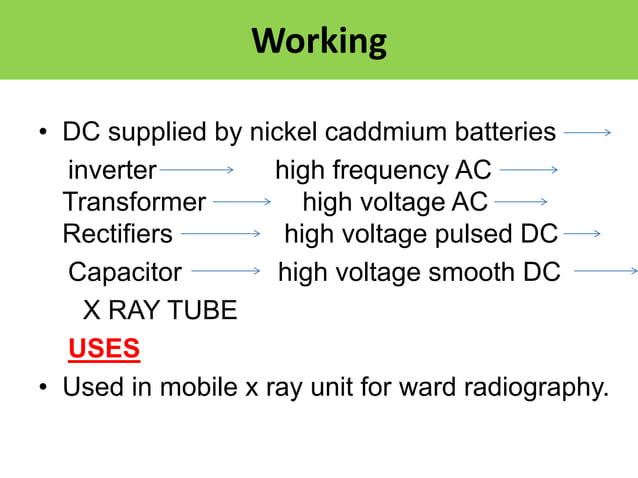 Working

• DC supplied by nickel caddmium batteries →
inverter → high frequency AC →
Transformer → high voltage AC →
Rectifiers → high voltage pulsed DC →
Capacitor → high voltage smooth DC →
X RAY TUBE

USES

• Used in mobile x ray unit for ward radiography.